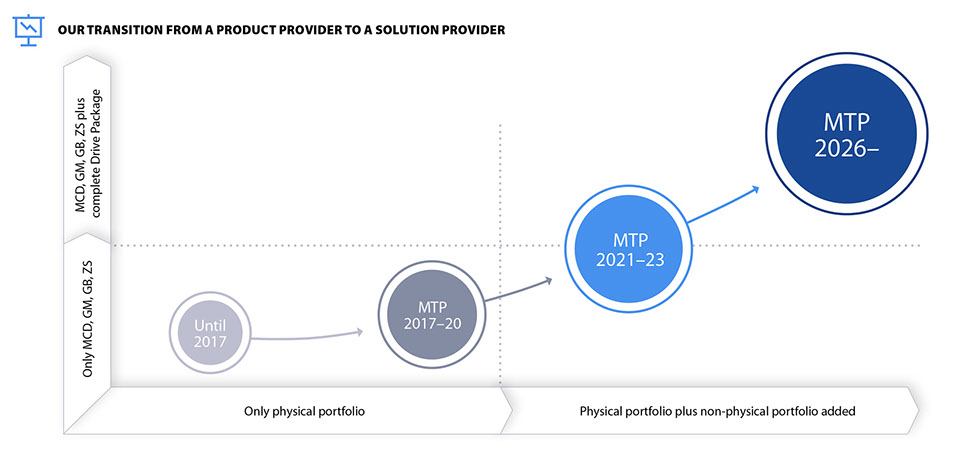 OUR TRANSITION FROM A PRODUCT PROVIDER TO A SOLUTION PROVIDER

MCD, GM, GB, ZS plus complete Drive Package

Only MCD, GM, GB, ZS

Until 2017

MTP 2017–20

MTP 2021–23

MTP 2026–

Only physical portfolio

Physical portfolio plus non-physical portfolio added